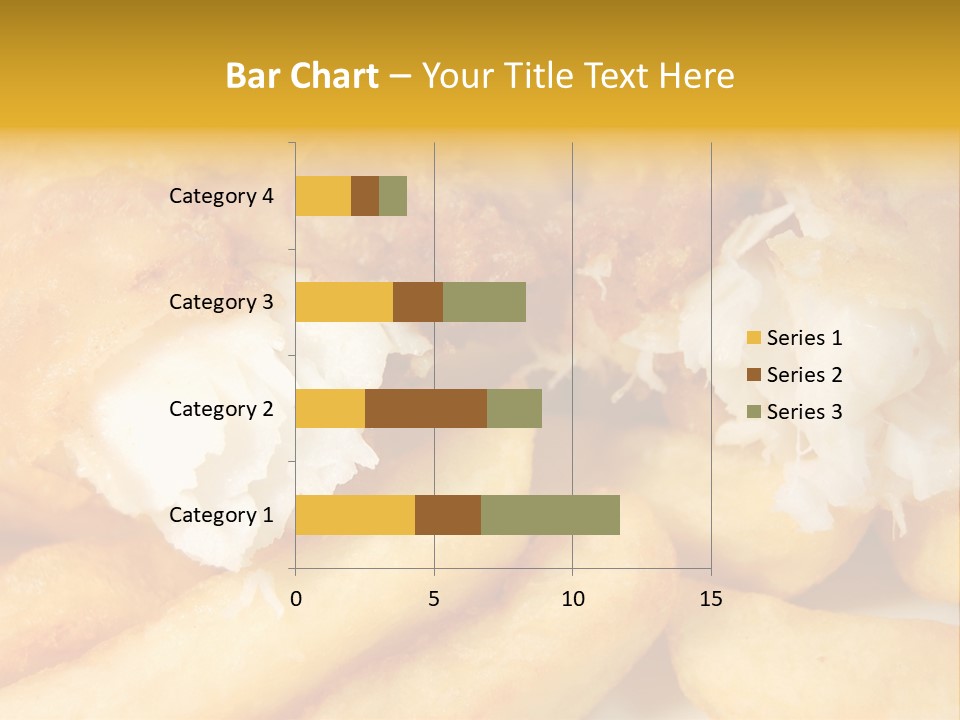 Bar Chart – Your Title Text Here

Category 4
Category 3
Category 2
Category 1

0
5
10
15

Series 1
Series 2
Series 3